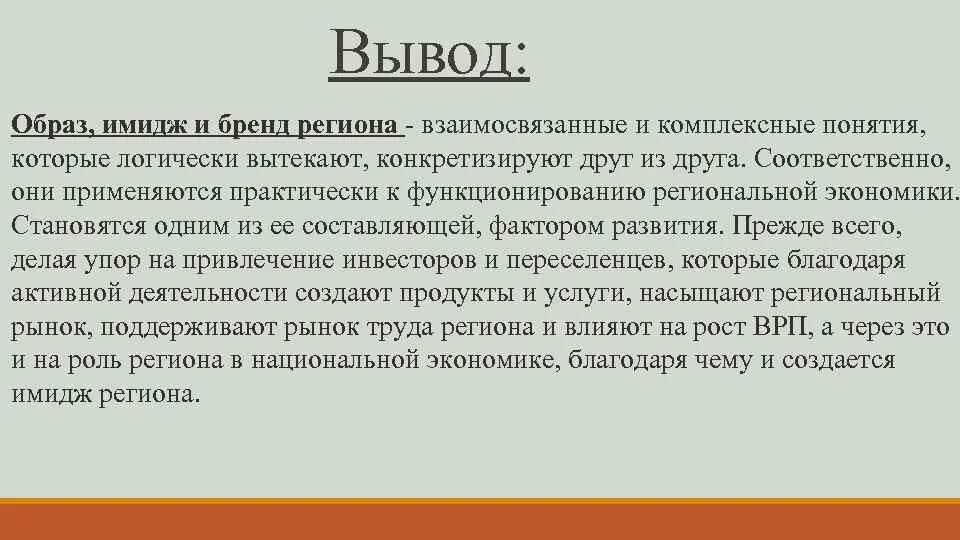 Вывод:

Образ, имидж и бренд региона - взаимосвязанные и комплексные понятия, которые логически вытекают, конкретизируют друг из друга. Соответственно, они применяются практически к функционированию региональной экономики. Становятся одним из ее составляющей, фактором развития. Прежде всего, делая упор на привлечение инвесторов и переселенцев, которые благодаря активной деятельности создают продукты и услуги, насыщают региональный рынок, поддерживают рынок труда региона и влияют на рост ВРП, а через это и на роль региона в национальной экономике, благодаря чему и создается имидж региона.